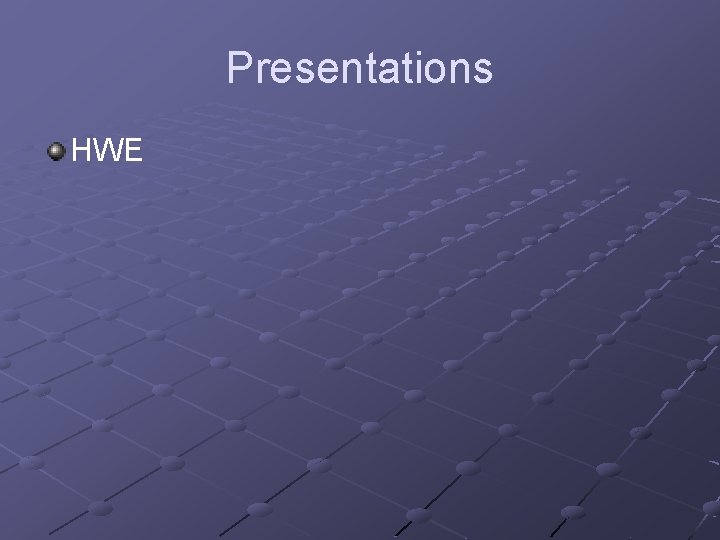 Presentations

HWE